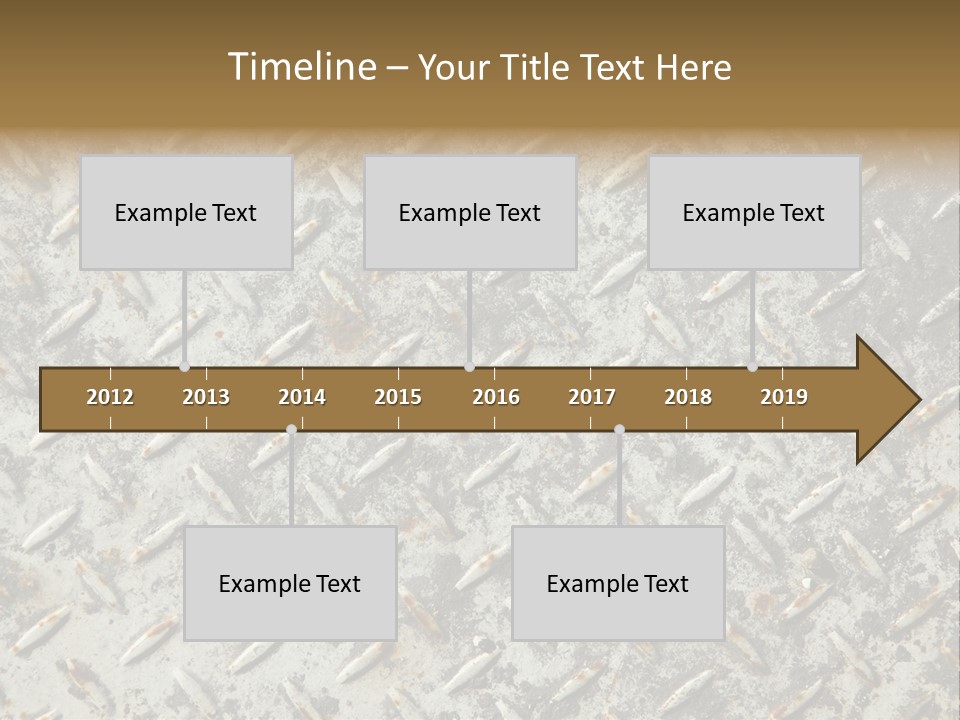 Timeline – Your Title Text Here

Example Text

Example Text

Example Text

2012 2013 2014 2015 2016 2017 2018 2019

Example Text

Example Text